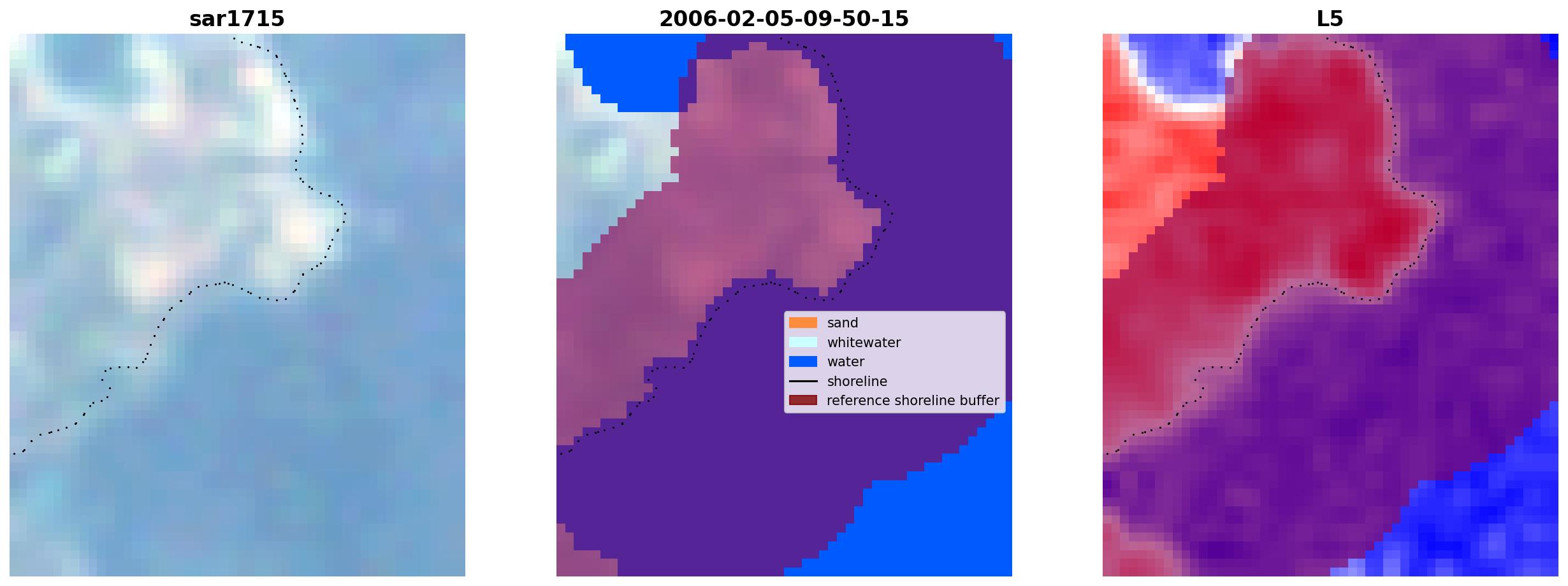 sar1715

2006-02-05-09-50-15

sand
whitewater
water
shoreline
reference shoreline buffer

L5